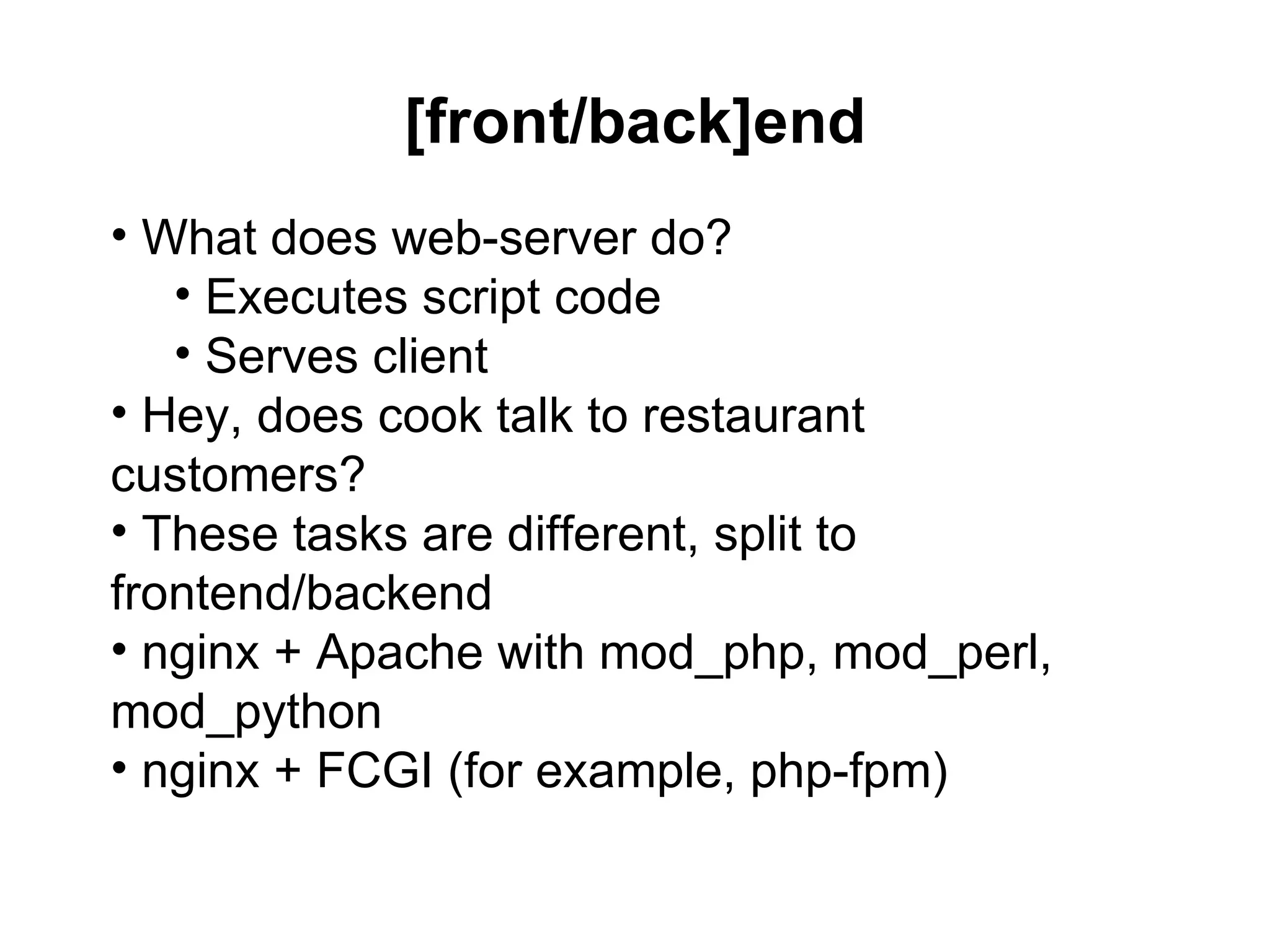 [front/back]end

• What does web-server do?
  • Executes script code
  • Serves client
• Hey, does cook talk to restaurant customers?
• These tasks are different, split to frontend/backend
• nginx + Apache with mod_php, mod_perl, mod_python
• nginx + FCGI (for example, php-fpm)